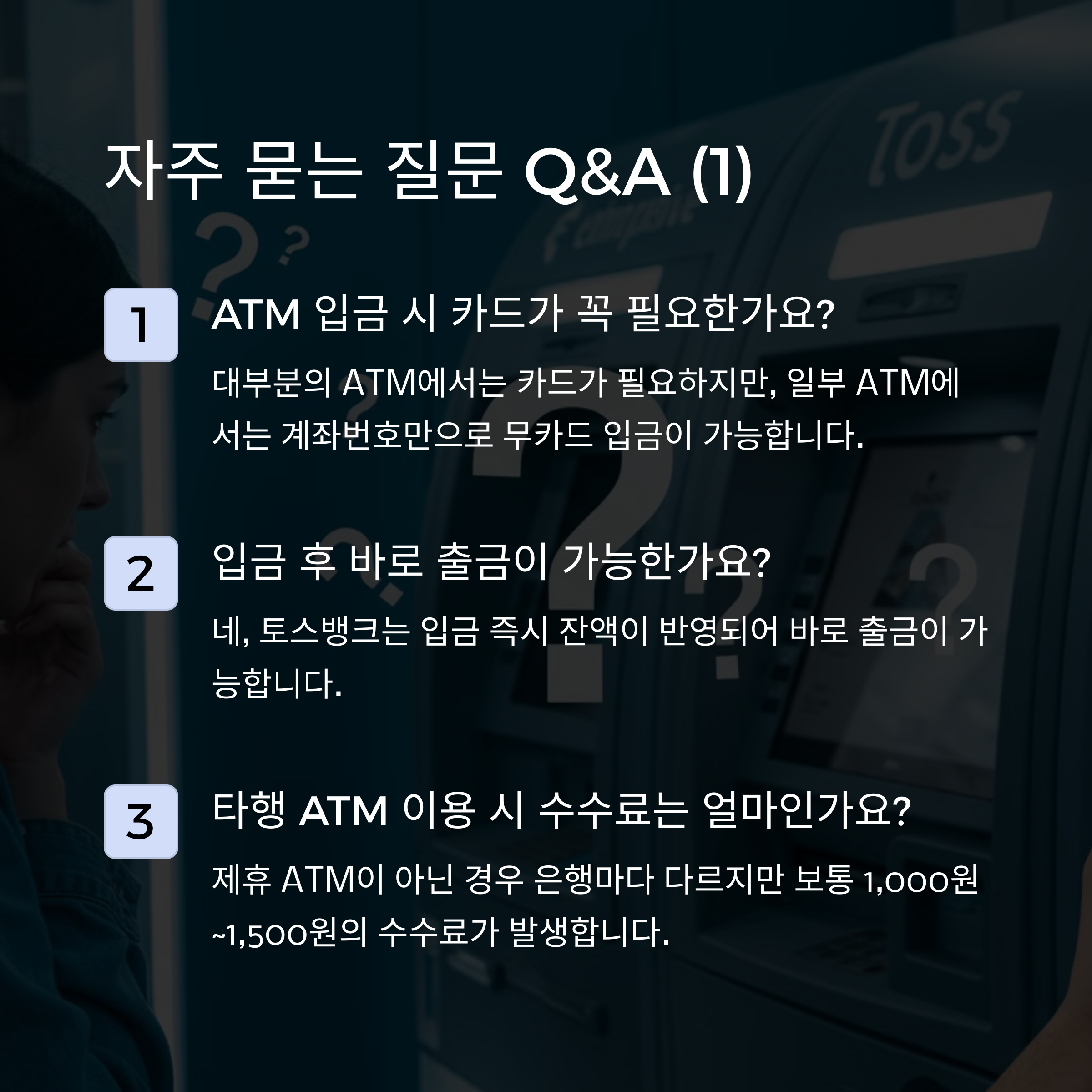 TOSS

자주 묻는 질문 Q&A (1)

1
ATM 입금 시 카드가 꼭 필요한가요?
대부분의 ATM에서는 카드가 필요하지만, 일부 ATM에서는 계좌번호만으로 무카드 입금이 가능합니다.

2
입금 후 바로 출금이 가능한가요?
네, 토스뱅크는 입금 즉시 잔액이 반영되어 바로 출금이 가능합니다.

3
타행 ATM 이용 시 수수료는 얼마인가요?
제휴 ATM이 아닌 경우 은행마다 다르지만 보통 1,000원 ~1,500원의 수수료가 발생합니다.